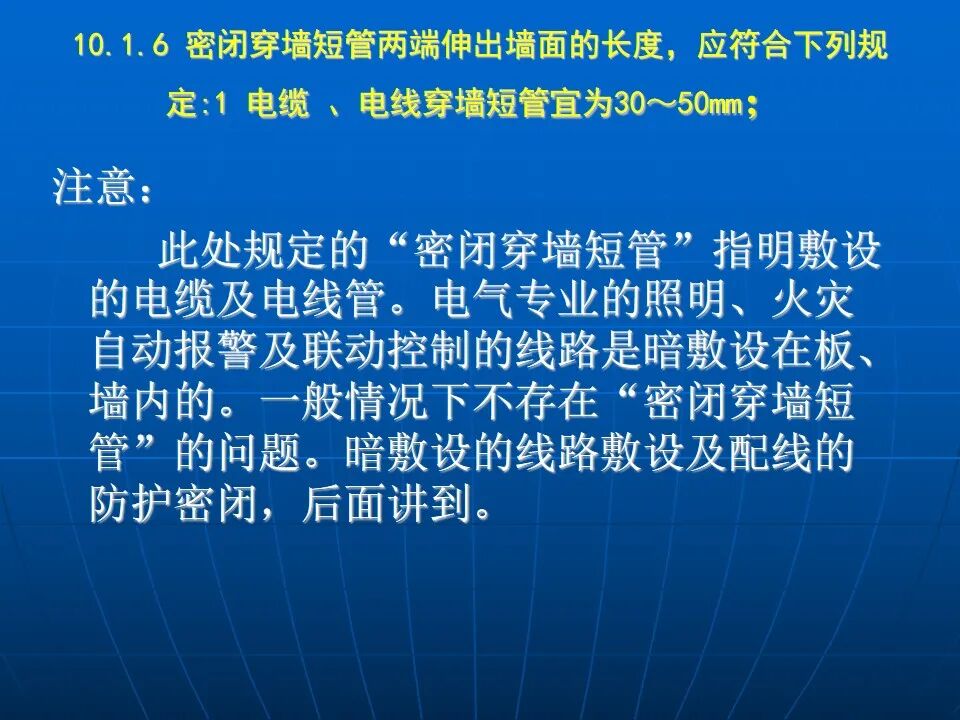 10.1.6 密闭穿墙短管两端伸出墙面的长度，应符合下列规定:1 电缆 、电线穿墙短管宜为30～50mm；

注意：

此处规定的“密闭穿墙短管”指明敷设的电缆及电线管。电气专业的照明、火灾自动报警及联动控制的线路是暗敷设在板、墙内的。一般情况下不存在“密闭穿墙短管”的问题。暗敷设的线路敷设及配线的防护密闭，后面讲到。